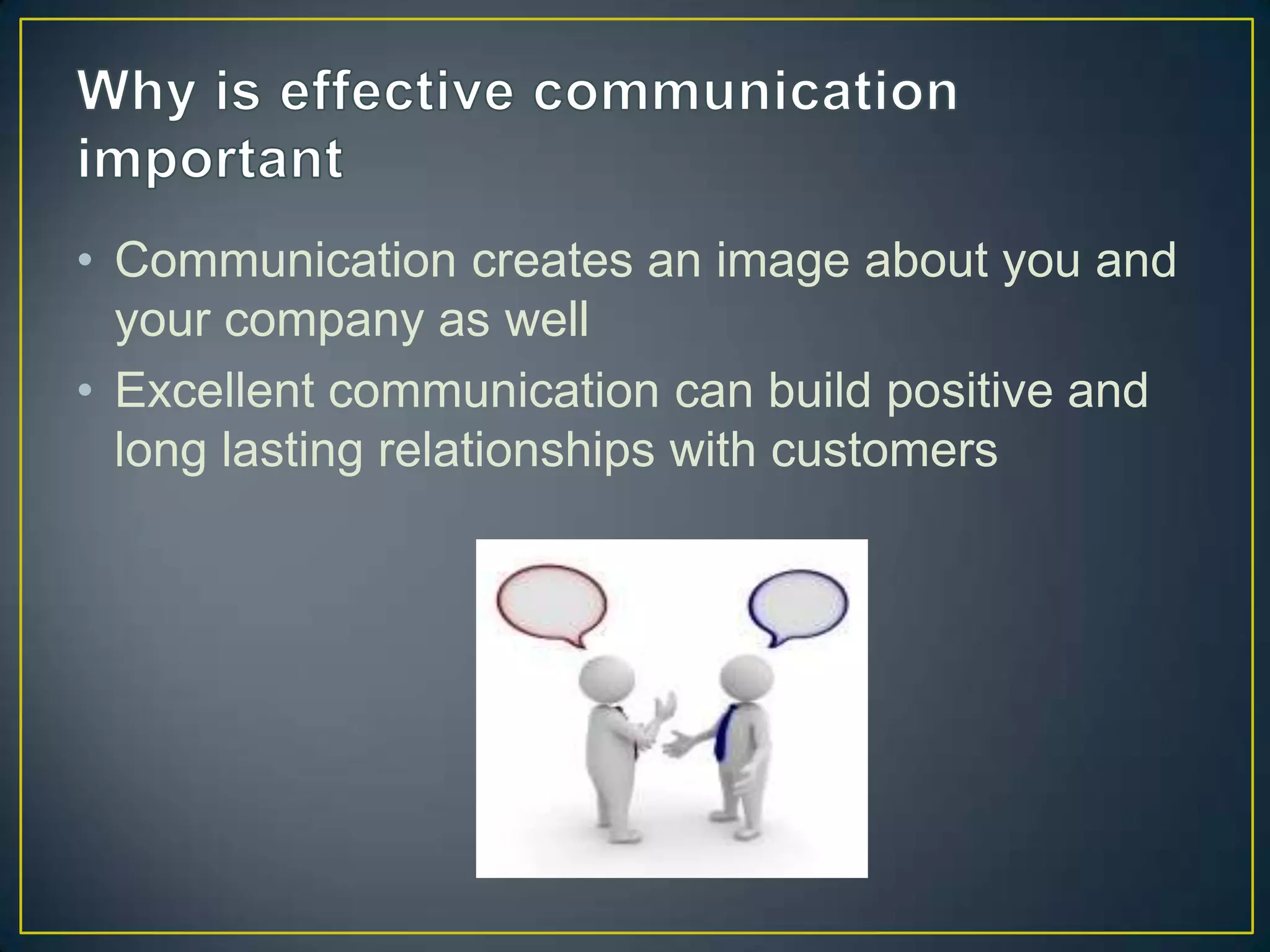 Why is effective communication important

• Communication creates an image about you and your company as well
• Excellent communication can build positive and long lasting relationships with customers